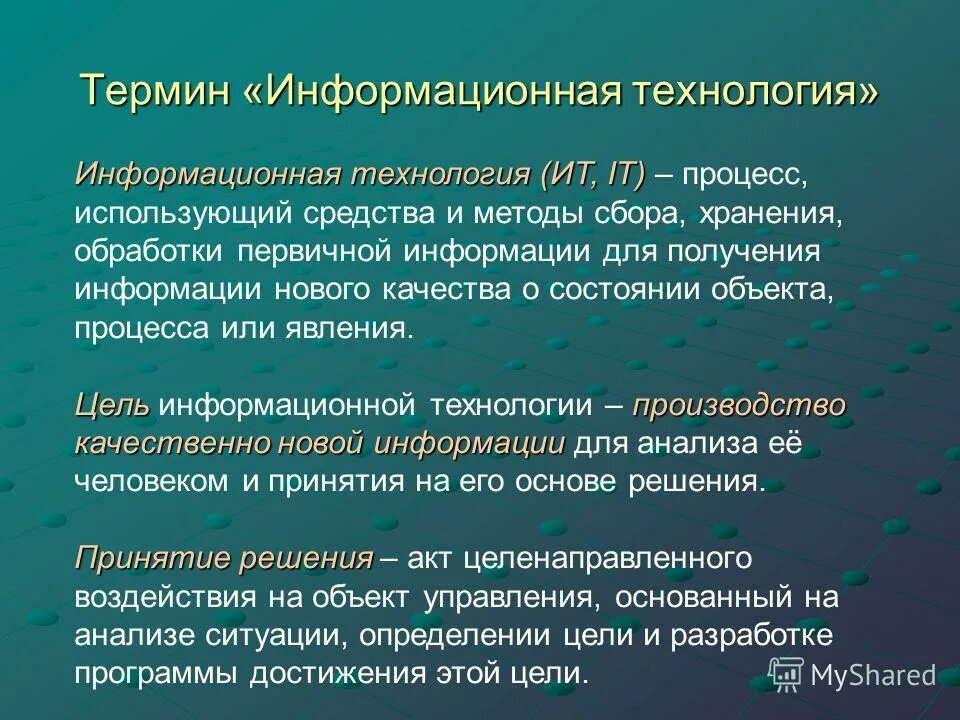 Термин «Информационная технология»

Информационная технология (ИТ, IT) – процесс, использующий средства и методы сбора, хранения, обработки первичной информации для получения информации нового качества о состоянии объекта, процесса или явления.

Цель информационной технологии – производство качественно новой информации для анализа её человеком и принятия на его основе решения.

Принятие решения – акт целенаправленного воздействия на объект управления, основанный на анализе ситуации, определении цели и разработке программы достижения этой цели.

MyShared